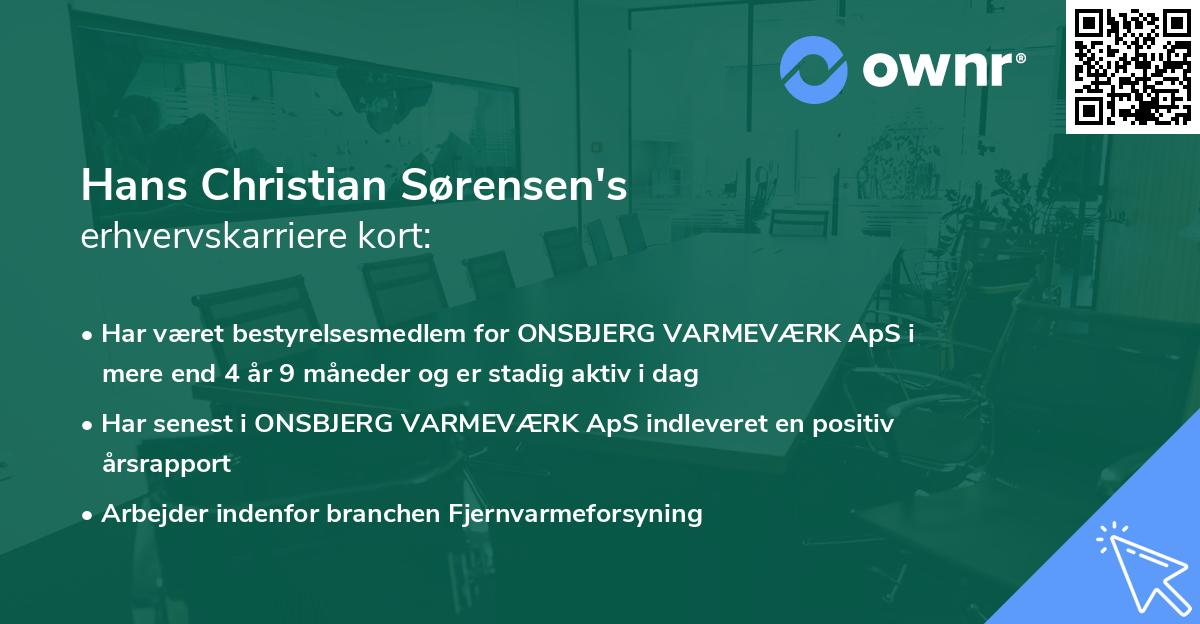 ownr®

Hans Christian Sørensen's
erhvervskarriere kort:

• Har været bestyrelsesmedlem for ONSBJERG VARMEVÆRK ApS i mere end 4 år 9 måneder og er stadig aktiv i dag

• Har senest i ONSBJERG VARMEVÆRK ApS indleveret en positiv årsrapport

• Arbejder indenfor branchen Fjernvarmeforsyning